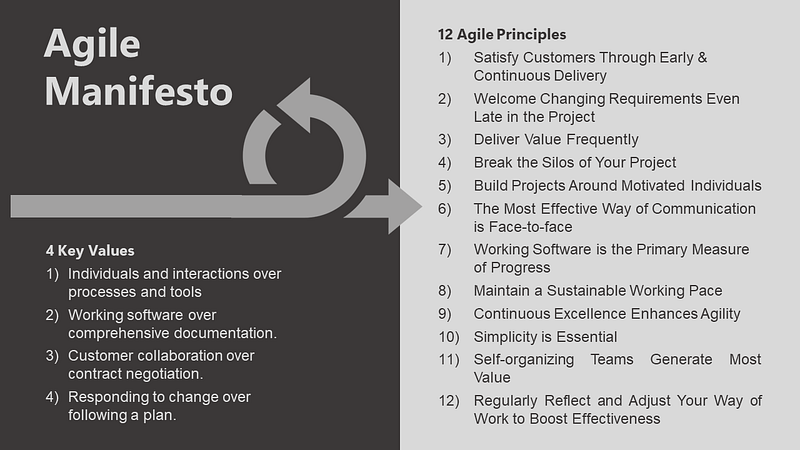 Agile Manifesto

4 Key Values

1) Individuals and interactions over processes and tools

2) Working software over comprehensive documentation.

3) Customer collaboration over contract negotiation.

4) Responding to change over following a plan.

12 Agile Principles

1) Satisfy Customers Through Early & Continuous Delivery

2) Welcome Changing Requirements Even Late in the Project

3) Deliver Value Frequently

4) Break the Silos of Your Project

5) Build Projects Around Motivated Individuals

6) The Most Effective Way of Communication is Face-to-face

7) Working Software is the Primary Measure of Progress

8) Maintain a Sustainable Working Pace

9) Continuous Excellence Enhances Agility

10) Simplicity is Essential

11) Self-organizing Teams Generate Most Value

12) Regularly Reflect and Adjust Your Way of Work to Boost Effectiveness